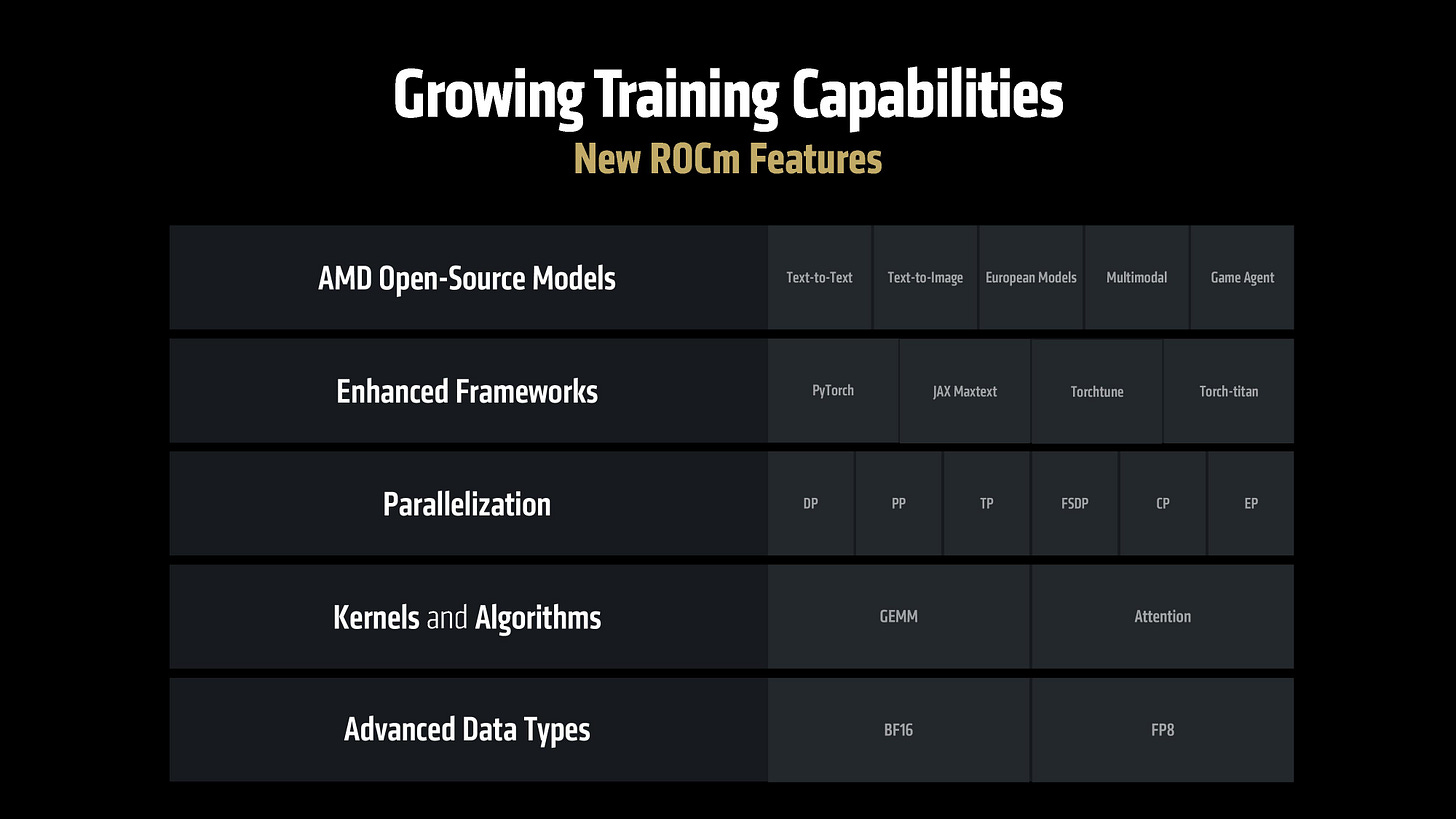 Growing Training Capabilities
New ROCm Features

AMD Open-Source Models
Text-to-Text
Text-to-Image
European Models
Multimodal
Game Agent

Enhanced Frameworks
PyTorch
JAX Maxtext
Torchtune
Torch-titan

Parallelization
DP
PP
TP
FSDP
CP
EP

Kernels and Algorithms
GEMM
Attention

Advanced Data Types
BF16
FP8